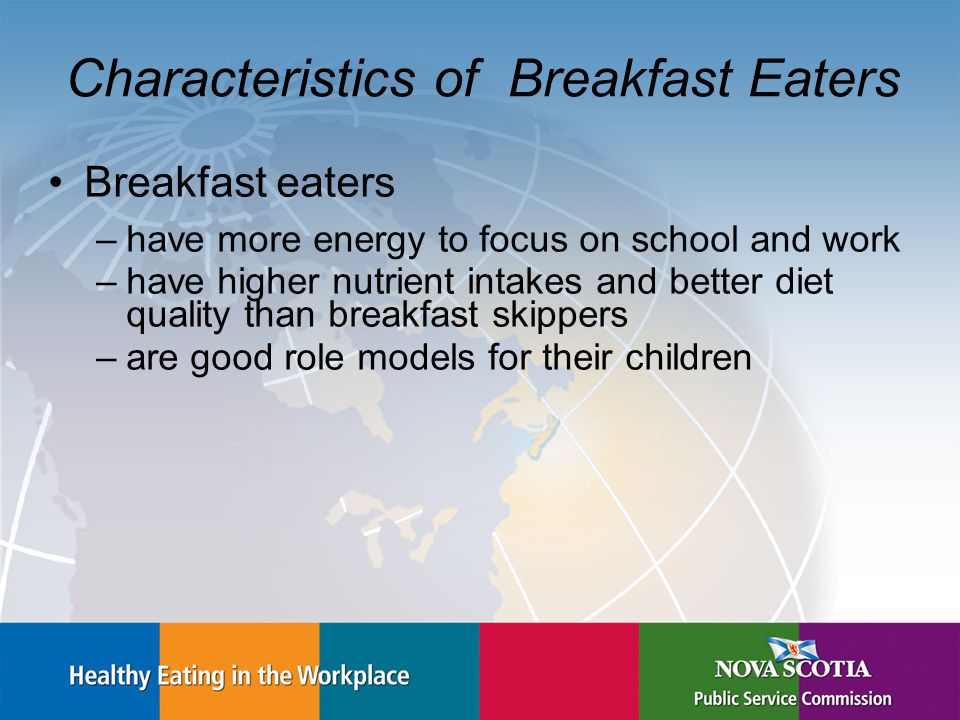 Characteristics of Breakfast Eaters

• Breakfast eaters
– have more energy to focus on school and work
– have higher nutrient intakes and better diet quality than breakfast skippers
– are good role models for their children

Healthy Eating in the Workplace

NOVA SCOTIA
Public Service Commission